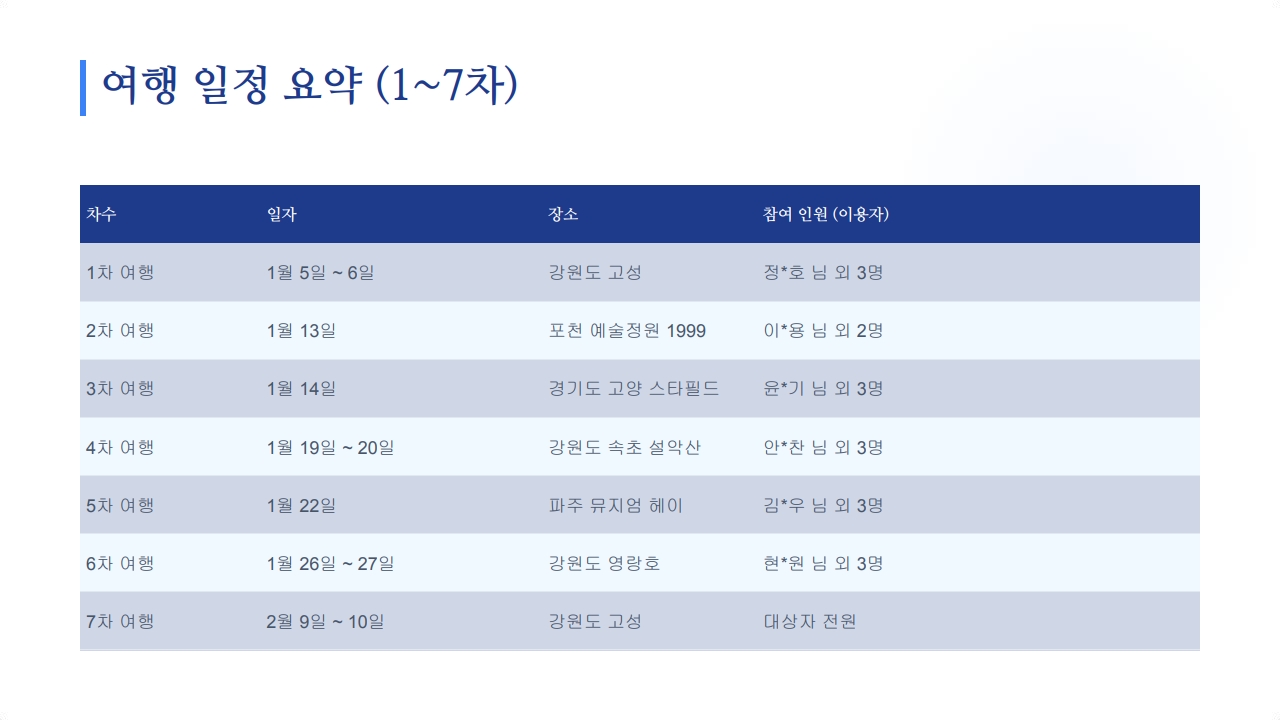 여행 일정 요약 (1~7차)

| 차수 | 일자 | 장소 | 참여 인원 (이용자) |
|---|---|---|---|
| 1차 여행 | 1월 5일 ~ 6일 | 강원도 고성 | 정*호 님 외 3명 |
| 2차 여행 | 1월 13일 | 포천 예술정원 1999 | 이*용 님 외 2명 |
| 3차 여행 | 1월 14일 | 경기도 고양 스타필드 | 윤*기 님 외 3명 |
| 4차 여행 | 1월 19일 ~ 20일 | 강원도 속초 설악산 | 안*찬 님 외 3명 |
| 5차 여행 | 1월 22일 | 파주 뮤지엄 헤이 | 김*우 님 외 3명 |
| 6차 여행 | 1월 26일 ~ 27일 | 강원도 영랑호 | 현*원 님 외 3명 |
| 7차 여행 | 2월 9일 ~ 10일 | 강원도 고성 | 대상자 전원 |